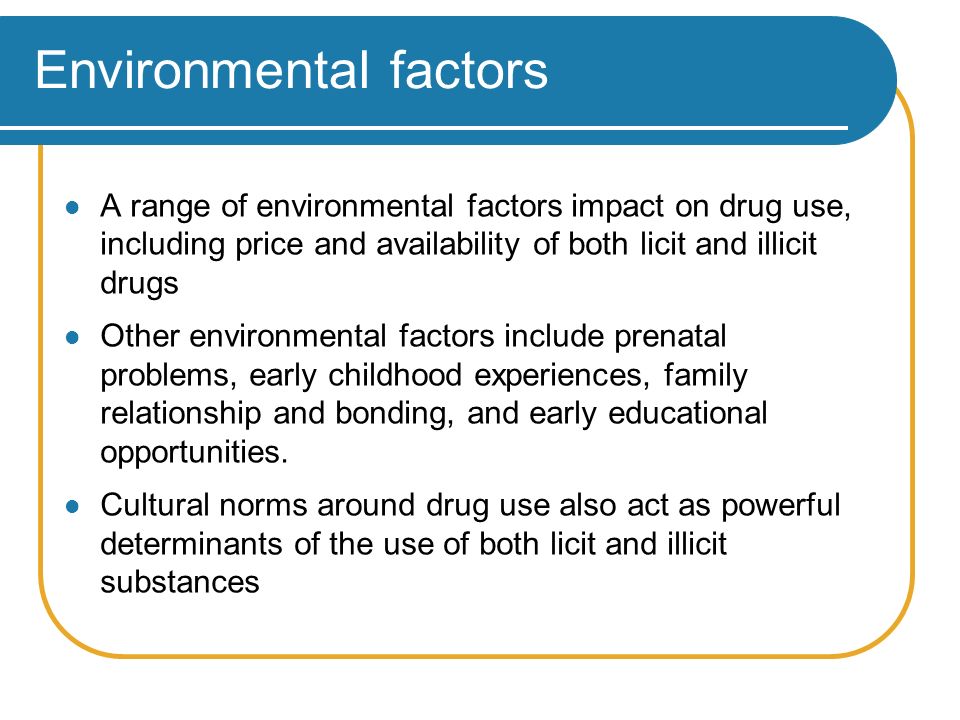 Environmental factors

- A range of environmental factors impact on drug use, including price and availability of both licit and illicit drugs
- Other environmental factors include prenatal problems, early childhood experiences, family relationship and bonding, and early educational opportunities.
- Cultural norms around drug use also act as powerful determinants of the use of both licit and illicit substances